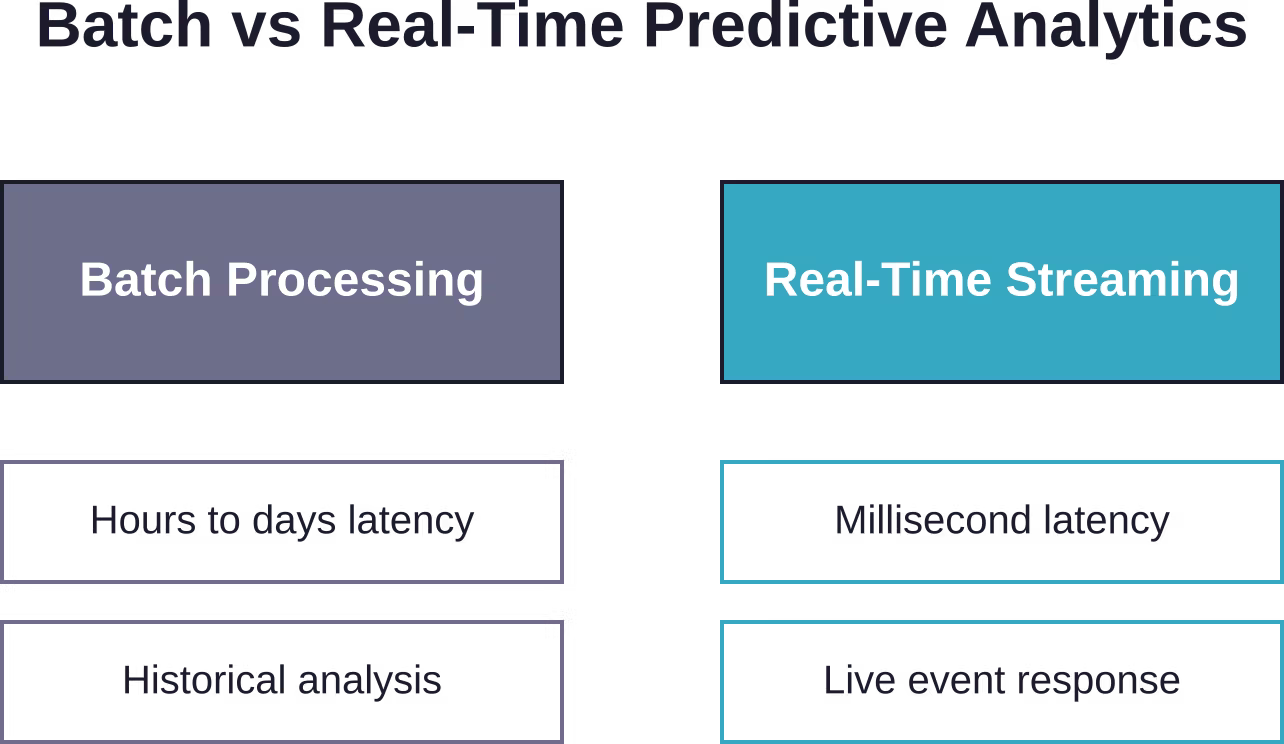 Batch vs Real-Time Predictive Analytics

Batch Processing

Hours to days latency

Historical analysis

Real-Time Streaming

Millisecond latency

Live event response